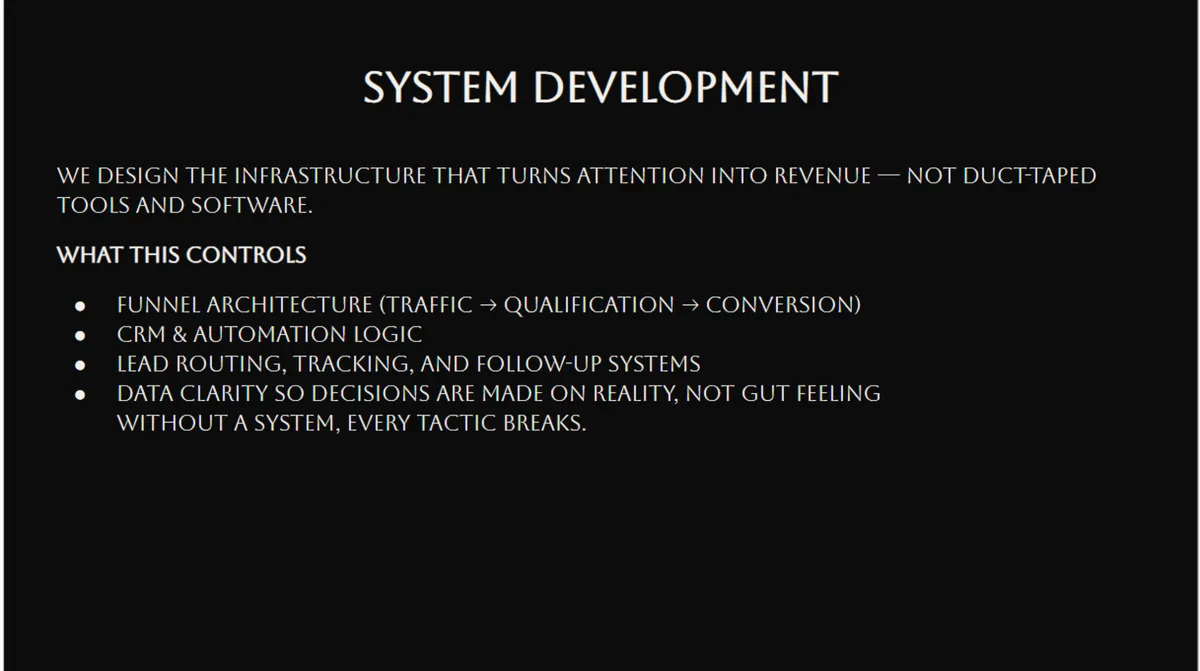 SYSTEM DEVELOPMENT

WE DESIGN THE INFRASTRUCTURE THAT TURNS ATTENTION INTO REVENUE — NOT DUCT-TAPED TOOLS AND SOFTWARE.

WHAT THIS CONTROLS

- FUNNEL ARCHITECTURE (TRAFFIC → QUALIFICATION → CONVERSION)
- CRM & AUTOMATION LOGIC
- LEAD ROUTING, TRACKING, AND FOLLOW-UP SYSTEMS
- DATA CLARITY SO DECISIONS ARE MADE ON REALITY, NOT GUT FEELING
  WITHOUT A SYSTEM, EVERY TACTIC BREAKS.